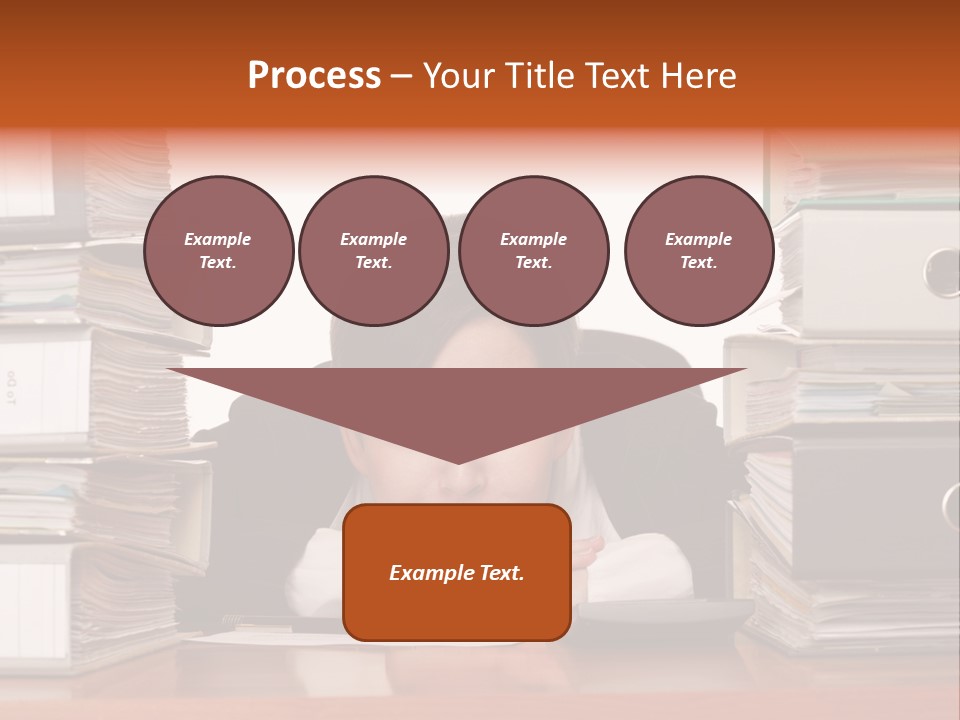 Process – Your Title Text Here

Example Text.

Example Text.

Example Text.

Example Text.

Example Text.